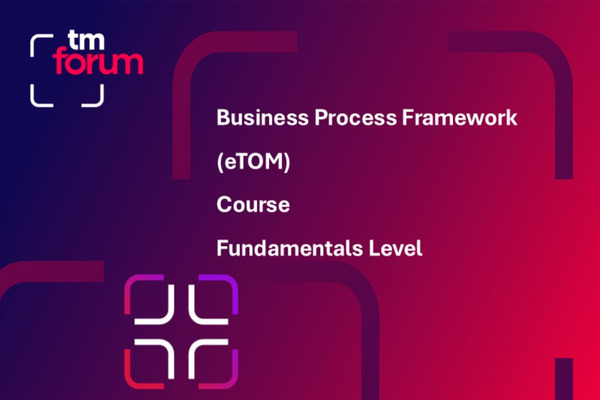 tm forum

Business Process Framework

(eTOM)

Course

Fundamentals Level